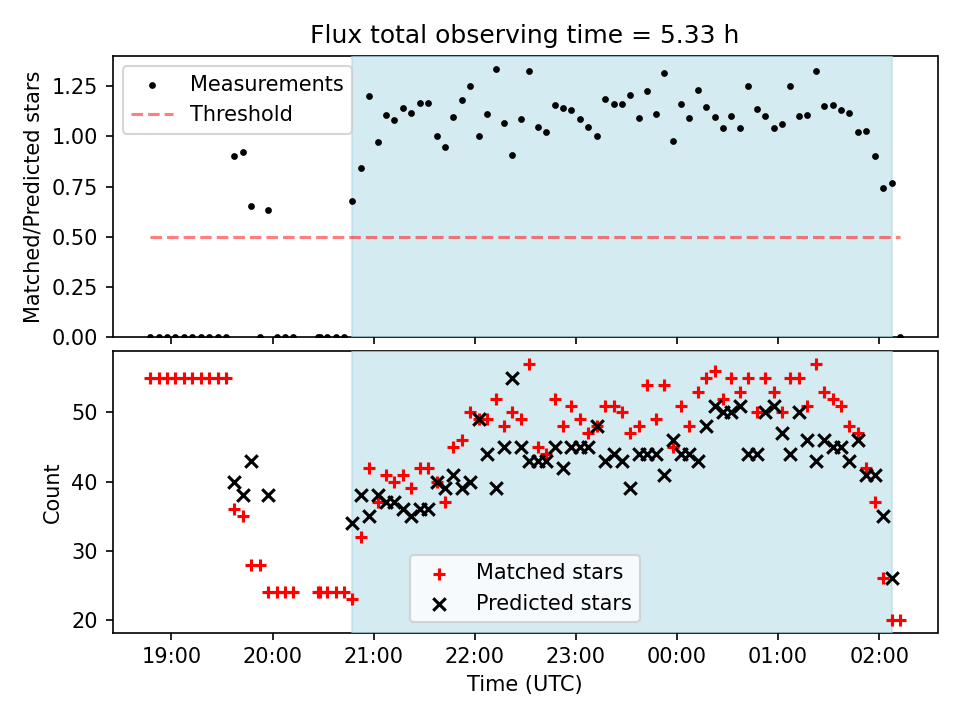 Flux total observing time = 5.33 h

Measurements
Threshold

Matched/Predicted stars

1.25
1.00
0.75
0.50
0.25
0.00

Count

50
40
30
20

Matched stars
Predicted stars

19:00
20:00
21:00
22:00
23:00
00:00
01:00
02:00

Time (UTC)